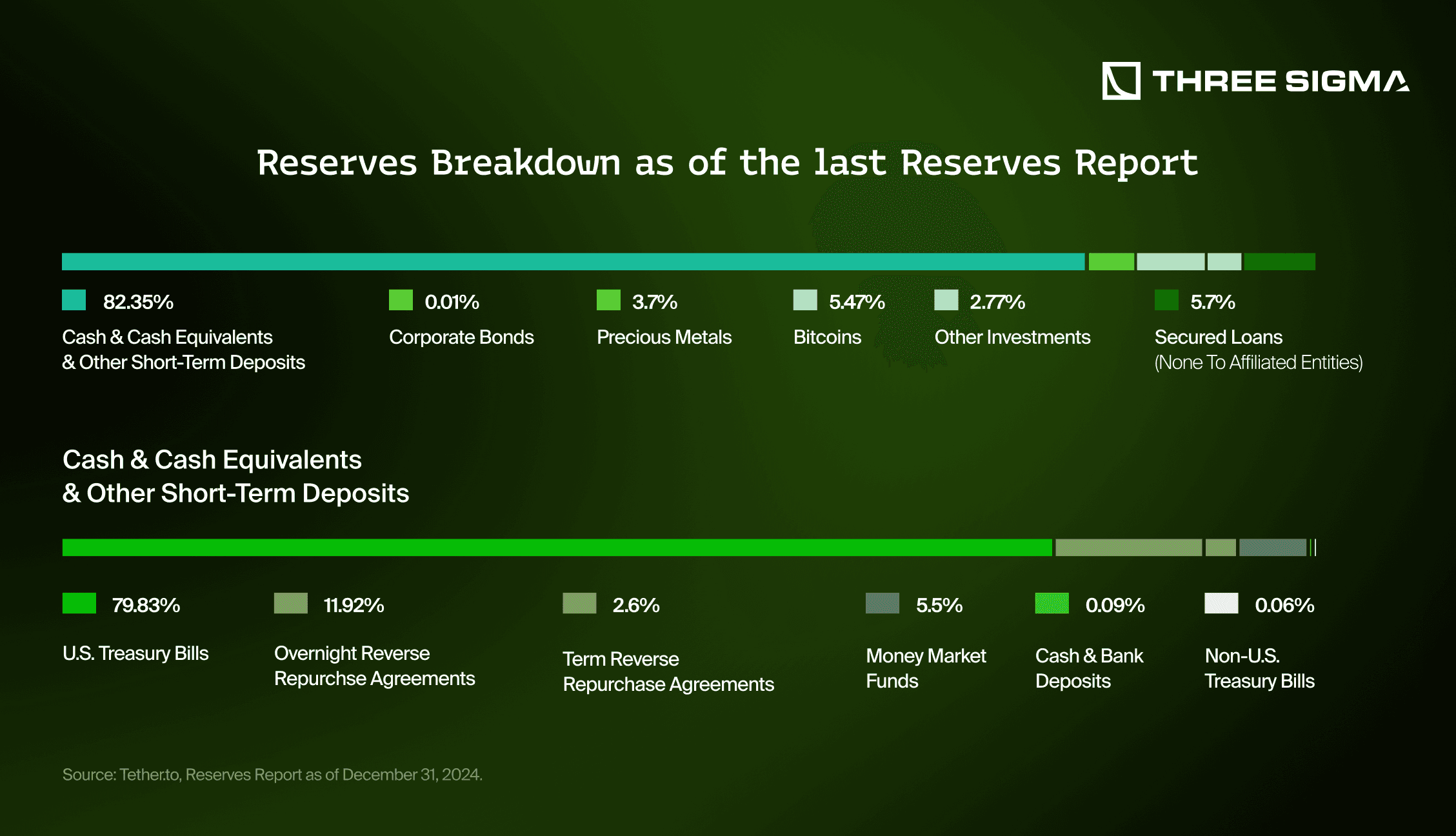 THREE SIGMA

Reserves Breakdown as of the last Reserves Report

82.35%
Cash & Cash Equivalents & Other Short-Term Deposits

0.01%
Corporate Bonds

3.7%
Precious Metals

5.47%
Bitcoins

2.77%
Other Investments

5.7%
Secured Loans (None To Affiliated Entities)

Cash & Cash Equivalents & Other Short-Term Deposits

79.83%
U.S. Treasury Bills

11.92%
Overnight Reverse Repurchse Agreements

2.6%
Term Reverse Repurchase Agreements

5.5%
Money Market Funds

0.09%
Cash & Bank Deposits

0.06%
Non-U.S. Treasury Bills

Source: Tether.to, Reserves Report as of December 31, 2024.